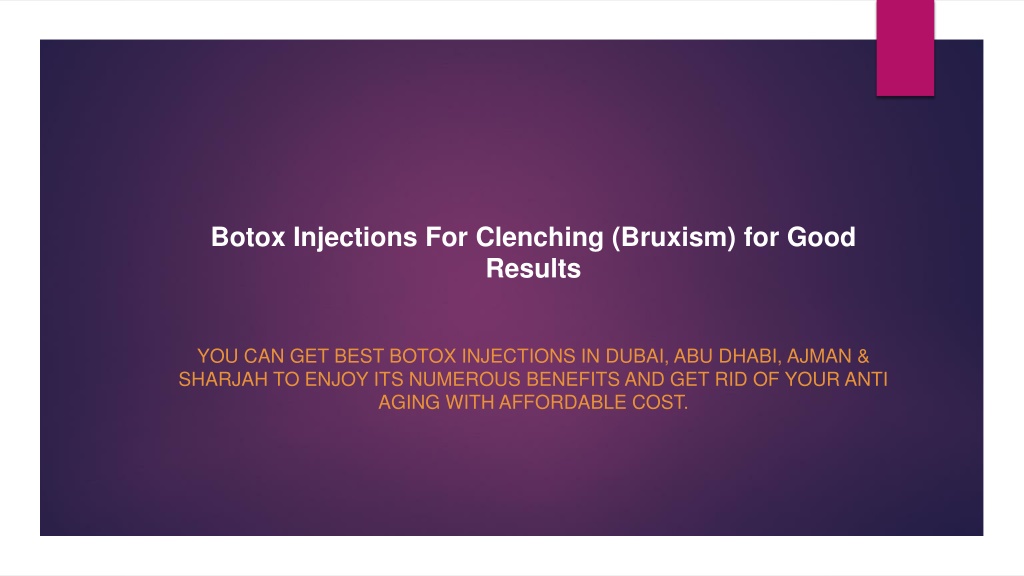 Botox Injections For Clenching (Bruxism) for Good Results

YOU CAN GET BEST BOTOX INJECTIONS IN DUBAI, ABU DHABI, AJMAN & SHARJAH TO ENJOY ITS NUMEROUS BENEFITS AND GET RID OF YOUR ANTI AGING WITH AFFORDABLE COST.